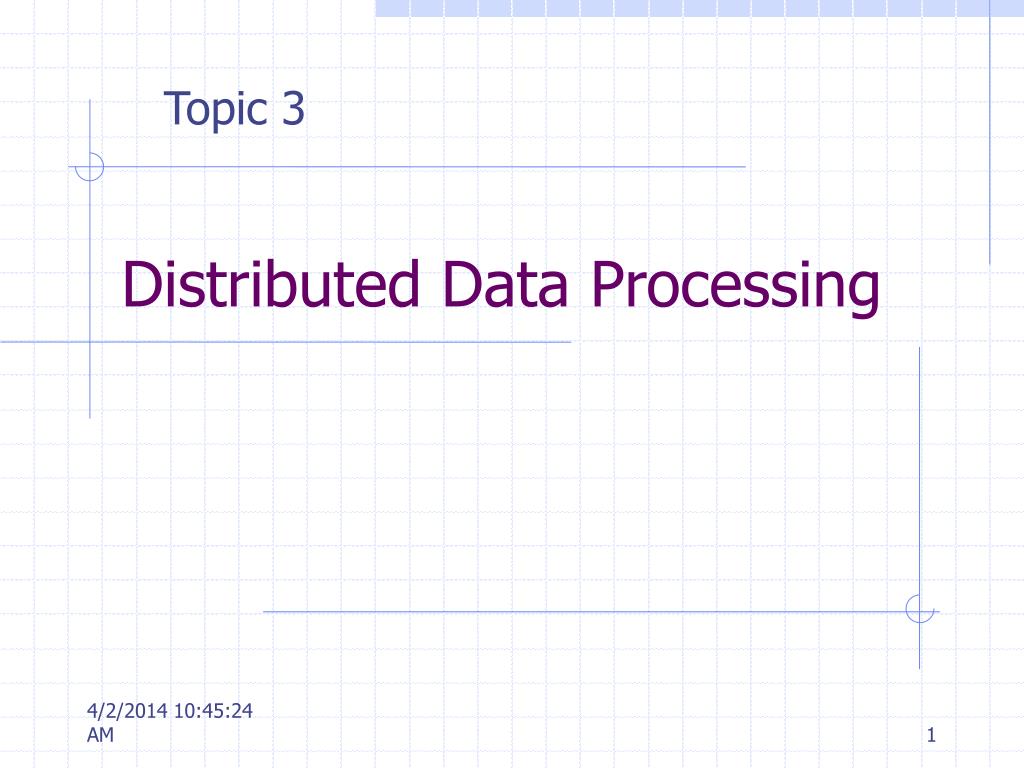 Topic 3

Distributed Data Processing

4/2/2014 10:45:24 AM

1